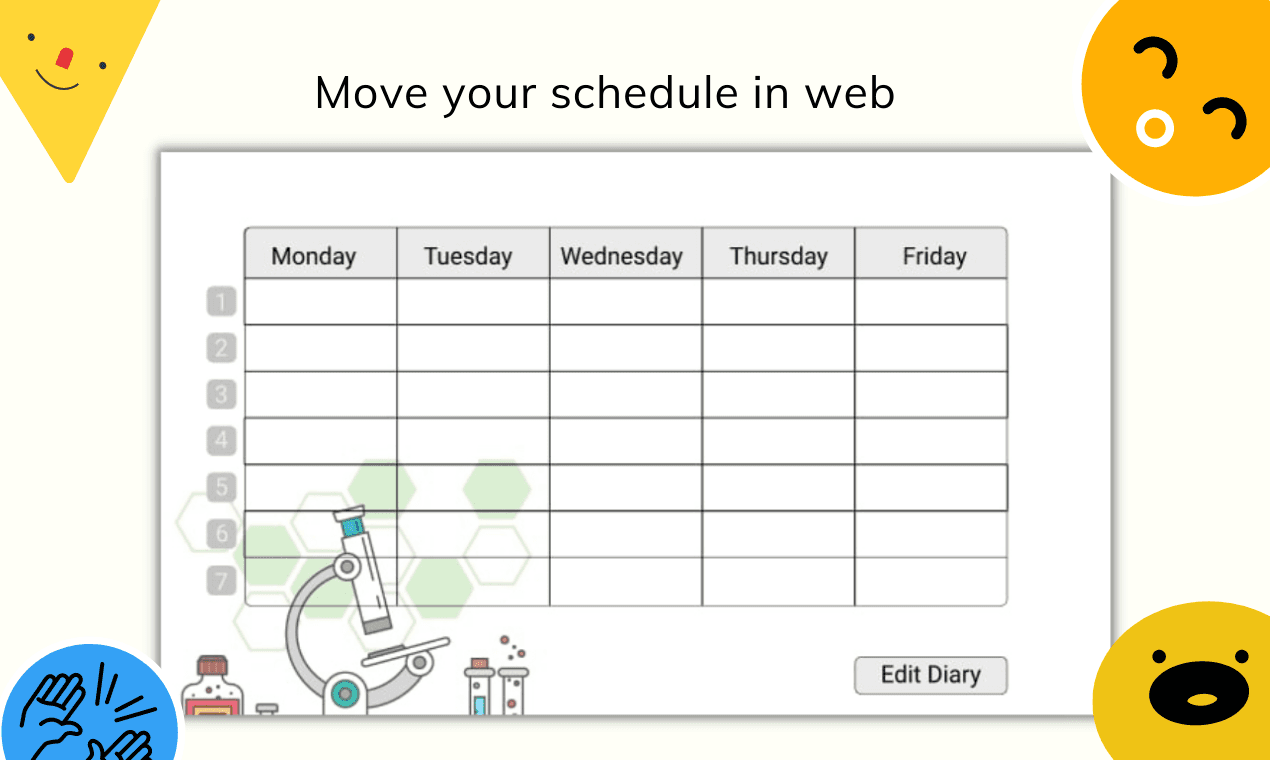 Move your schedule in web

| | Monday | Tuesday | Wednesday | Thursday | Friday |
|---|---|---|---|---|---|
| 1 | | | | | |
| 2 | | | | | |
| 3 | | | | | |
| 4 | | | | | |
| 5 | | | | | |
| 6 | | | | | |
| 7 | | | | | |

Edit Diary